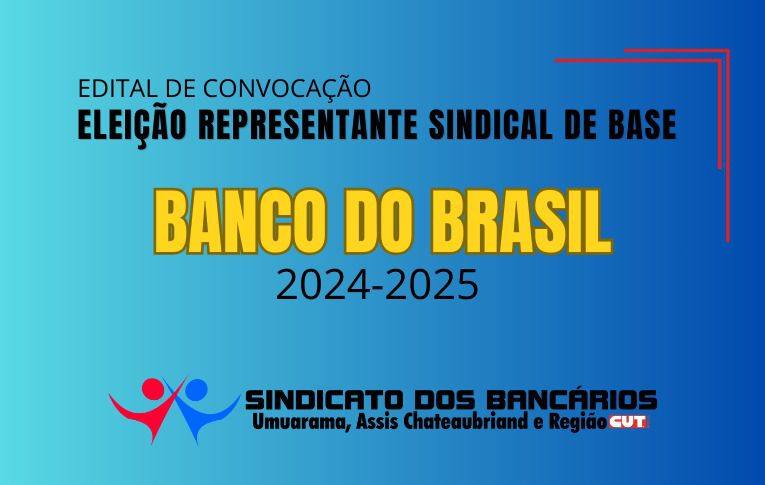 EDITAL DE CONVOCAÇÃO
ELEIÇÃO REPRESENTANTE SINDICAL DE BASE

BANCO DO BRASIL
2024-2025

SINDICATO DOS BANCÁRIOS
Umuarama, Assis Chateaubriand e Região CUT